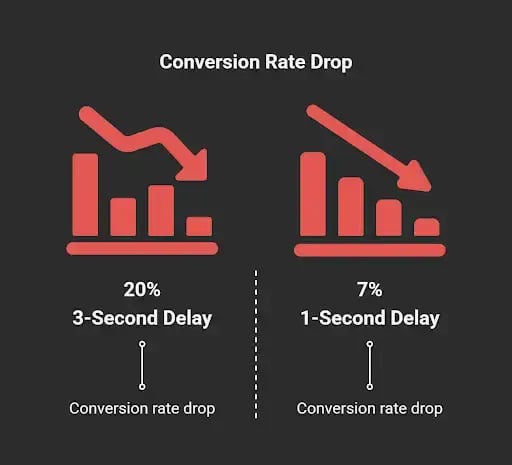 Conversion Rate Drop

20%
3-Second Delay

Conversion rate drop

7%
1-Second Delay

Conversion rate drop